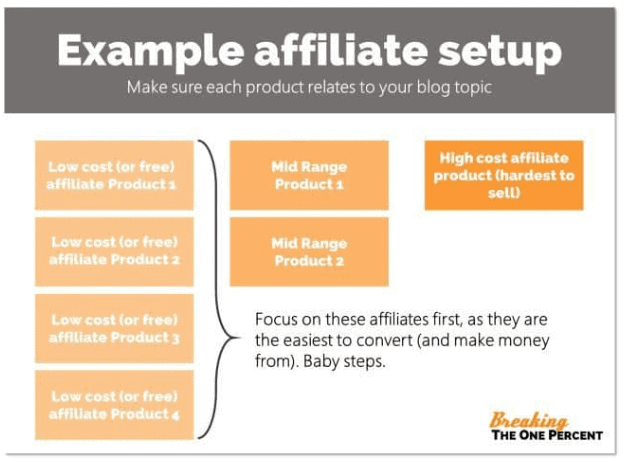 Example affiliate setup

Make sure each product relates to your blog topic

Low cost (or free) affiliate Product 1

Low cost (or free) affiliate Product 2

Low cost (or free) affiliate Product 3

Low cost (or free) affiliate Product 4

Mid Range Product 1

Mid Range Product 2

High cost affiliate product (hardest to sell)

Focus on these affiliates first, as they are the easiest to convert (and make money from). Baby steps.

Breaking
THE ONE PERCENT